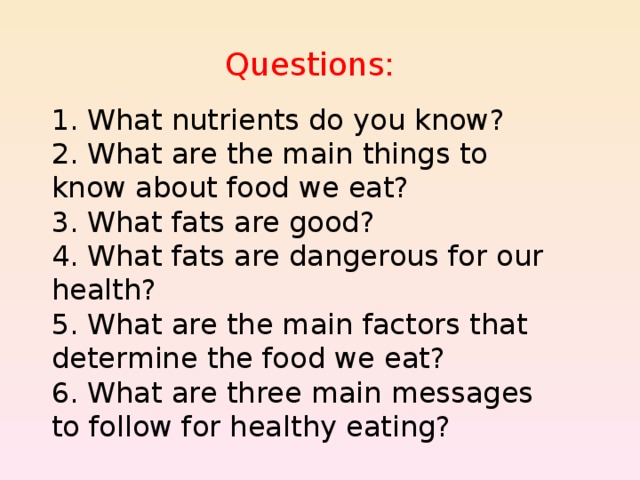 Questions:

1. What nutrients do you know?
2. What are the main things to know about food we eat?
3. What fats are good?
4. What fats are dangerous for our health?
5. What are the main factors that determine the food we eat?
6. What are three main messages to follow for healthy eating?